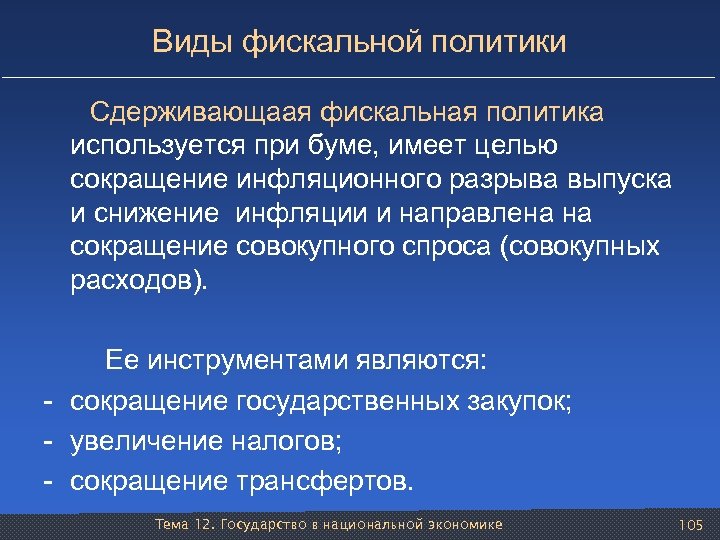 Виды фискальной политики

Сдерживающаая фискальная политика используется при буме, имеет целью сокращение инфляционного разрыва выпуска и снижение  инфляции и направлена на сокращение совокупного спроса (совокупных расходов).

Ее инструментами являются:
- сокращение государственных закупок;
- увеличение налогов;
- сокращение трансфертов.

Тема 12. Государство в национальной экономике

105